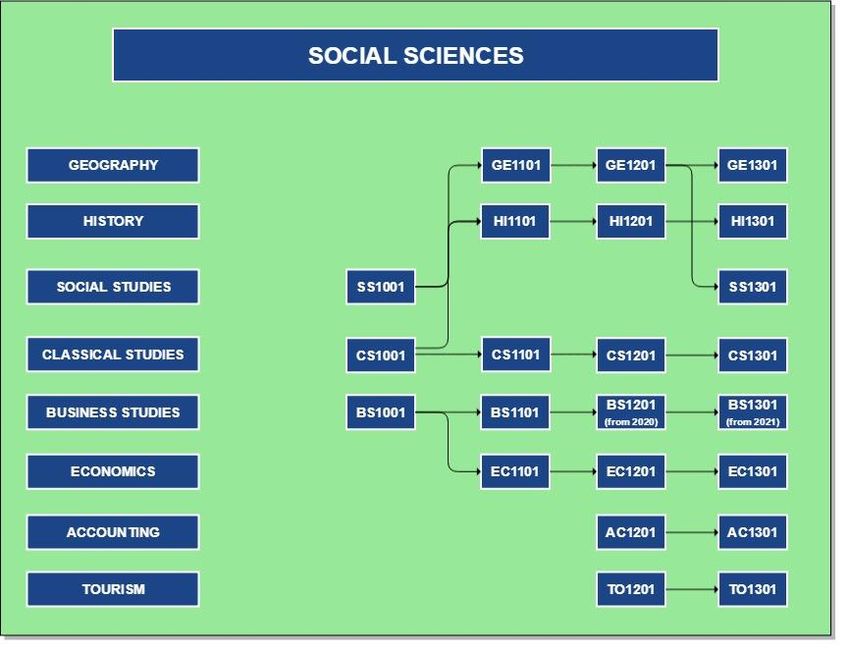 SOCIAL SCIENCES

GEOGRAPHY

HISTORY

SOCIAL STUDIES

CLASSICAL STUDIES

BUSINESS STUDIES

ECONOMICS

ACCOUNTING

TOURISM

GE1101 GE1201 GE1301

HI1101 HI1201 HI1301

SS1001 SS1301

CS1001 CS1101 CS1201 CS1301

BS1001 BS1101 BS1201 (from 2020) BS1301 (from 2021)

EC1101 EC1201 EC1301

AC1201 AC1301

TO1201 TO1301